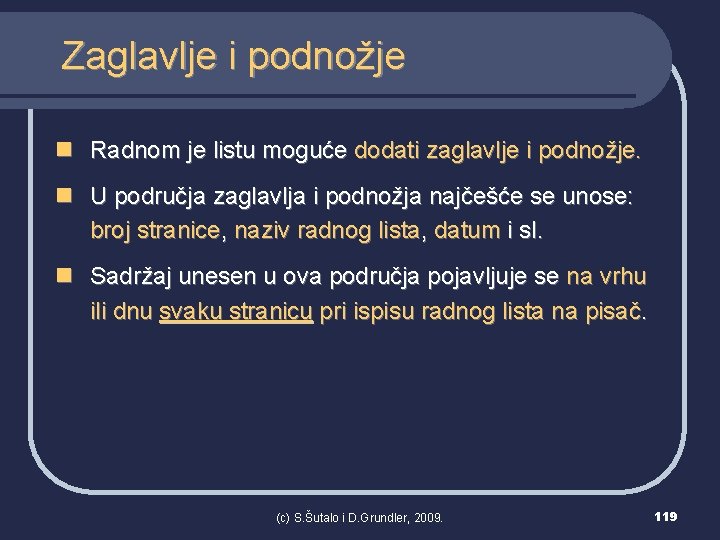 Zaglavlje i podnožje

Radnom je listu moguće dodati zaglavlje i podnožje.

U područja zaglavlja i podnožja najčešće se unose: broj stranice, naziv radnog lista, datum i sl.

Sadržaj unesen u ova područja pojavljuje se na vrhu ili dnu svaku stranicu pri ispisu radnog lista na pisač.

(c) S.Šutalo i D.Grundler, 2009.

119